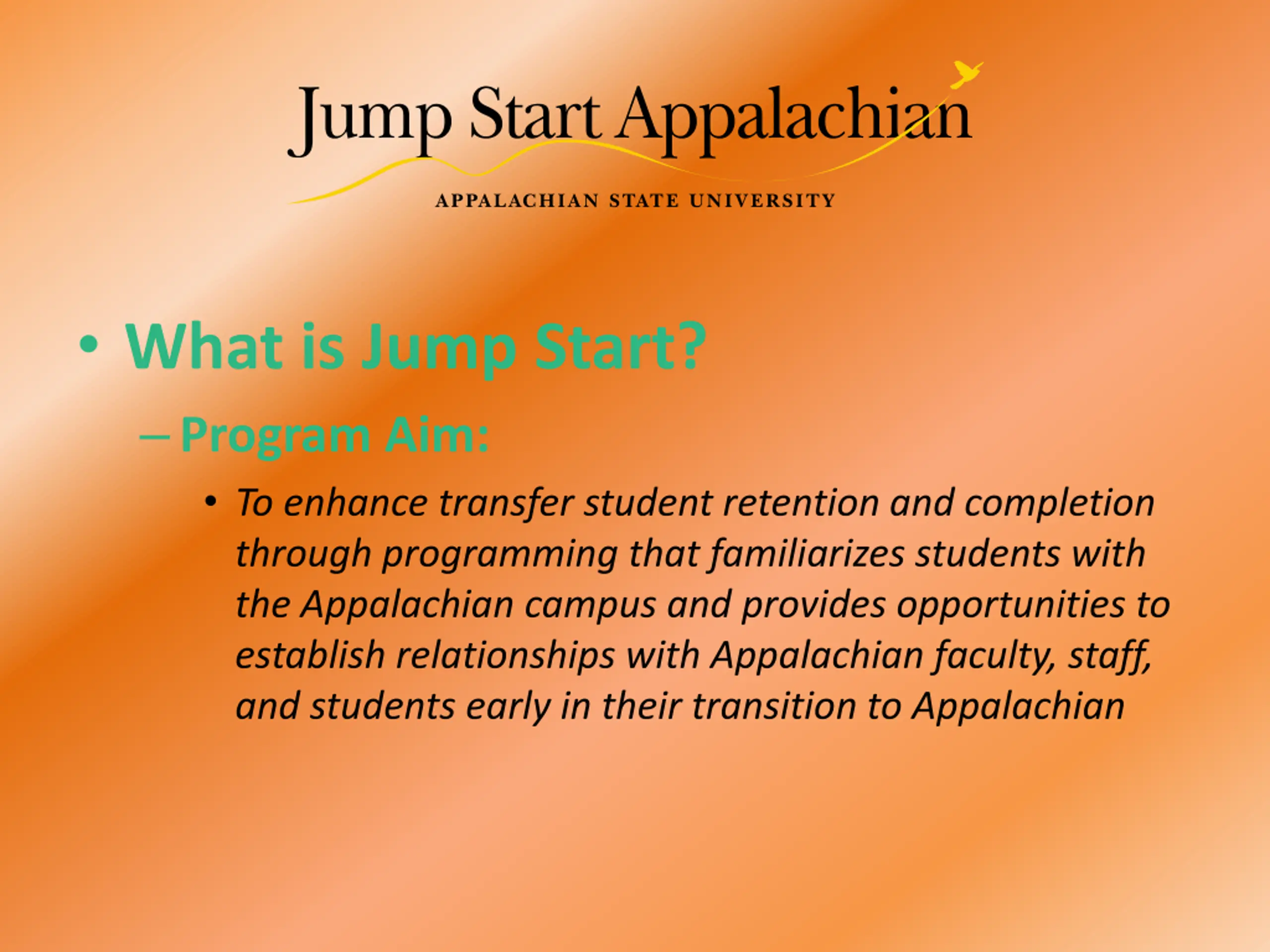 Jump Start Appalachian

APPALACHIAN STATE UNIVERSITY

• What is Jump Start?

– Program Aim:

• To enhance transfer student retention and completion through programming that familiarizes students with the Appalachian campus and provides opportunities to establish relationships with Appalachian faculty, staff, and students early in their transition to Appalachian